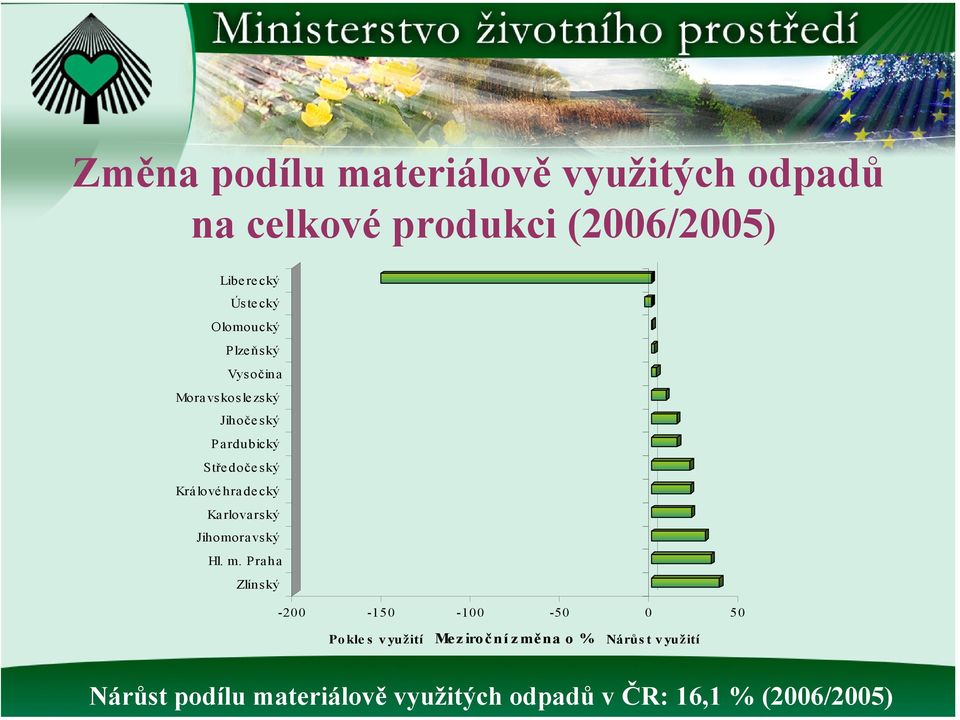 Ministerstvo životního prostředí

Změna podílu materiálově využitých odpadů na celkové produkci (2006/2005)

Liberecký
Ústecký
Olomoucký
Plzeňský
Vysočina
Moravskoslezský
Jihočeský
Pardubický
Středočeský
Královéhradecký
Karlovarský
Jihomoravský
Hl. m. Praha
Zlínský

-200
-150
-100
-50
0
50

Pokles využití
Meziroční změna o %
Nárůst využití

Nárůst podílu materiálově využitých odpadů v ČR: 16,1 % (2006/2005)